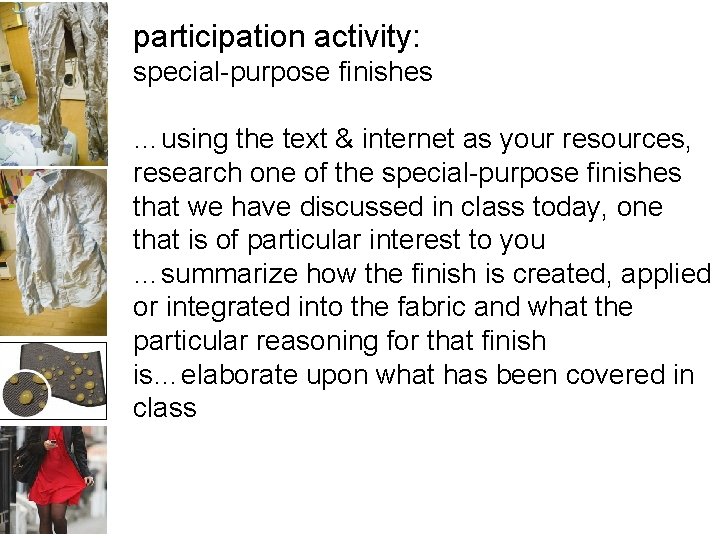 participation activity:
special-purpose finishes

...using the text & internet as your resources, research one of the special-purpose finishes that we have discussed in class today, one that is of particular interest to you
...summarize how the finish is created, applied or integrated into the fabric and what the particular reasoning for that finish is...elaborate upon what has been covered in class